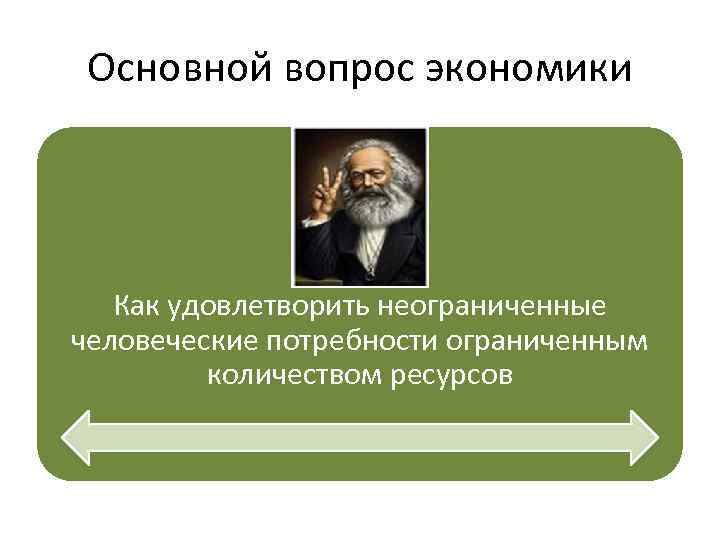 Основной вопрос экономики

Как удовлетворить неограниченные человеческие потребности ограниченным количеством ресурсов